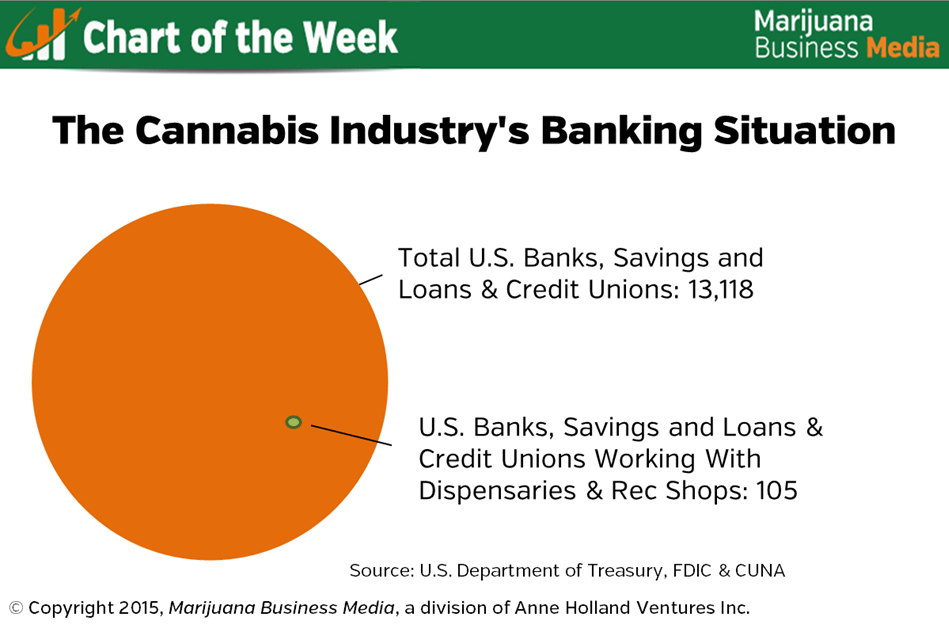 Chart of the Week

Marijuana Business Media

The Cannabis Industry's Banking Situation

Total U.S. Banks, Savings and Loans & Credit Unions: 13,118

U.S. Banks, Savings and Loans & Credit Unions Working With Dispensaries & Rec Shops: 105

Source: U.S. Department of Treasury, FDIC & CUNA

© Copyright 2015, Marijuana Business Media, a division of Anne Holland Ventures Inc.